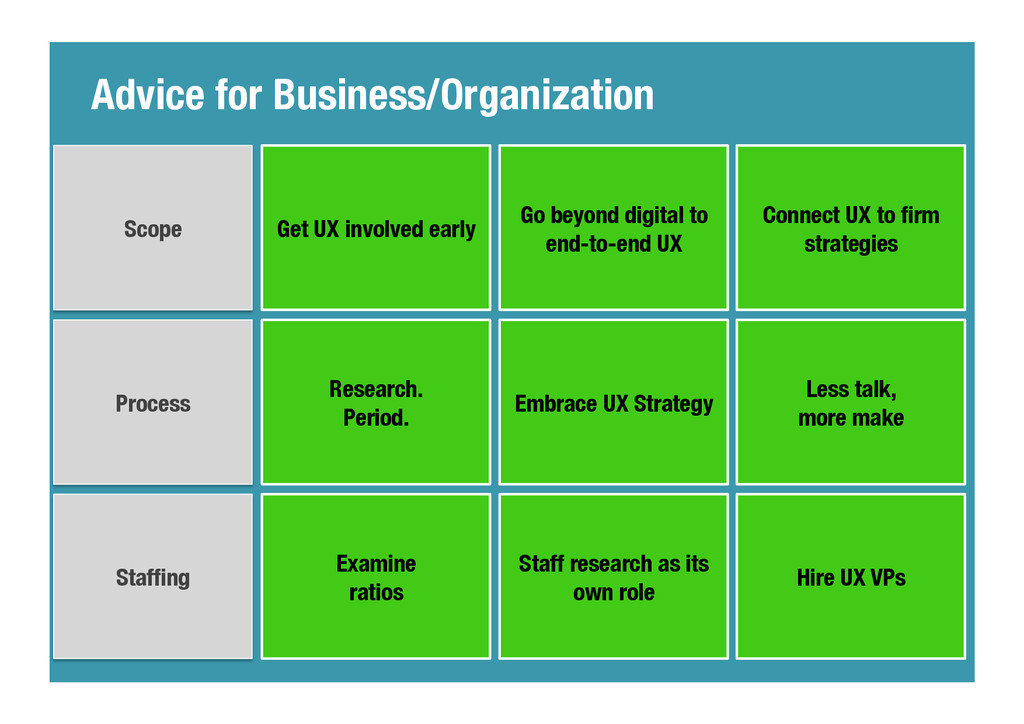 Advice for Business/Organization

| Scope | Get UX involved early | Go beyond digital to end-to-end UX | Connect UX to firm strategies |
|---|---|---|---|
| Process | Research. Period. | Embrace UX Strategy | Less talk, more make |
| Staffing | Examine ratios | Staff research as its own role | Hire UX VPs |